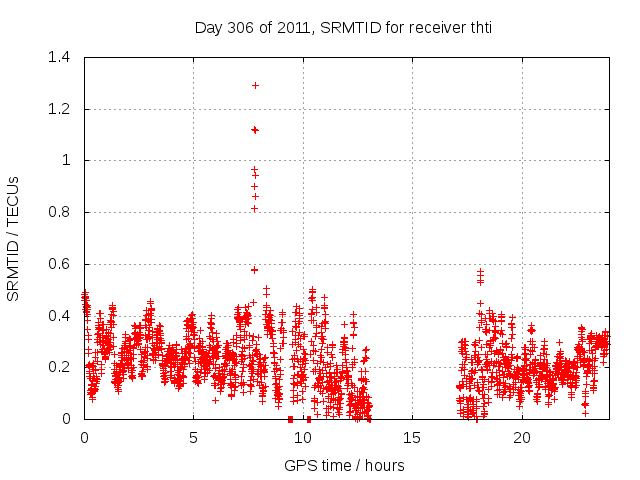 Day 306 of 2011, SRMTID for receiver thti

SRMTID / TECUs

1.4
1.2
1
0.8
0.6
0.4
0.2
0

0
5
10
15
20

GPS time / hours